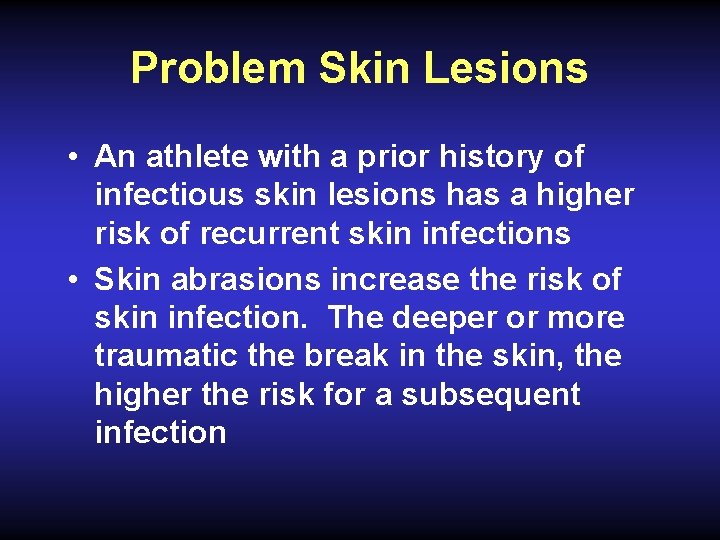 Problem Skin Lesions

• An athlete with a prior history of infectious skin lesions has a higher risk of recurrent skin infections

• Skin abrasions increase the risk of skin infection. The deeper or more traumatic the break in the skin, the higher the risk for a subsequent infection